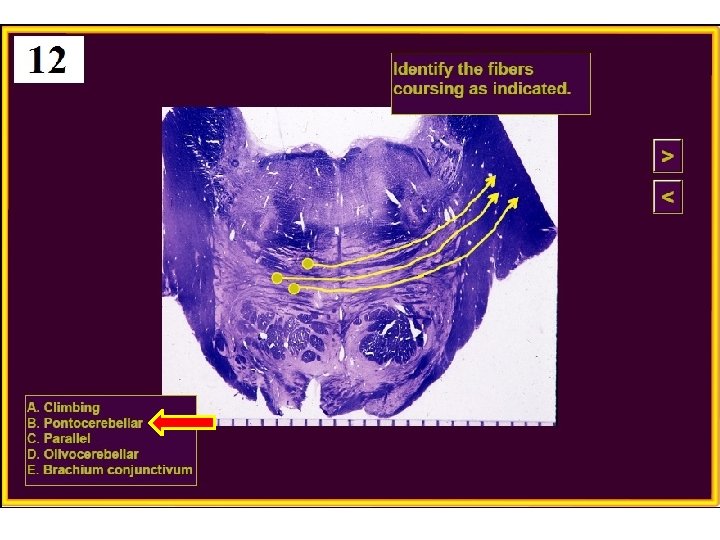 12

Identify the fibers coursing as indicated.

>

<

A. Climbing
B. Pontocerebellar
C. Parallel
D. Olivocerebellar
E. Brachium conjunctivum